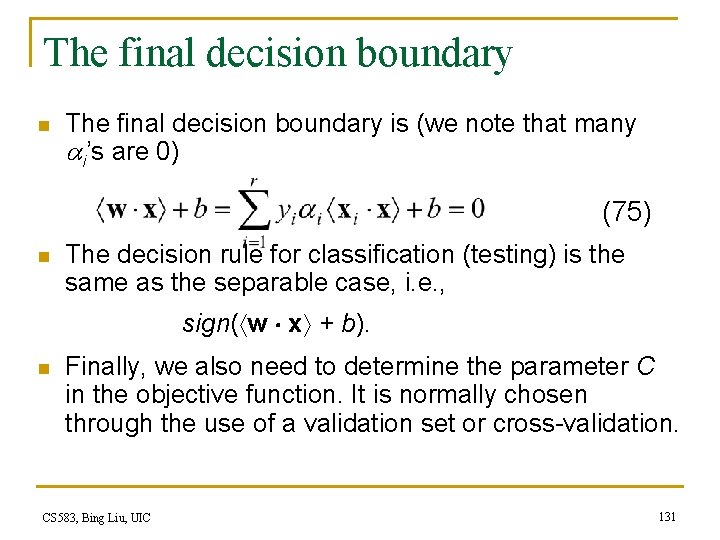 The final decision boundary

The final decision boundary is (we note that many $\alpha_i$'s are 0)

$\langle \mathbf{w} \cdot \mathbf{x} \rangle + b = \sum_{i=1}^{r} y_i \alpha_i \langle \mathbf{x}_i \cdot \mathbf{x} \rangle + b = 0$ (75)

The decision rule for classification (testing) is the same as the separable case, i.e.,

$sign(\langle \mathbf{w} \cdot \mathbf{x} \rangle + b)$.

Finally, we also need to determine the parameter $C$ in the objective function. It is normally chosen through the use of a validation set or cross-validation.

CS583, Bing Liu, UIC

131